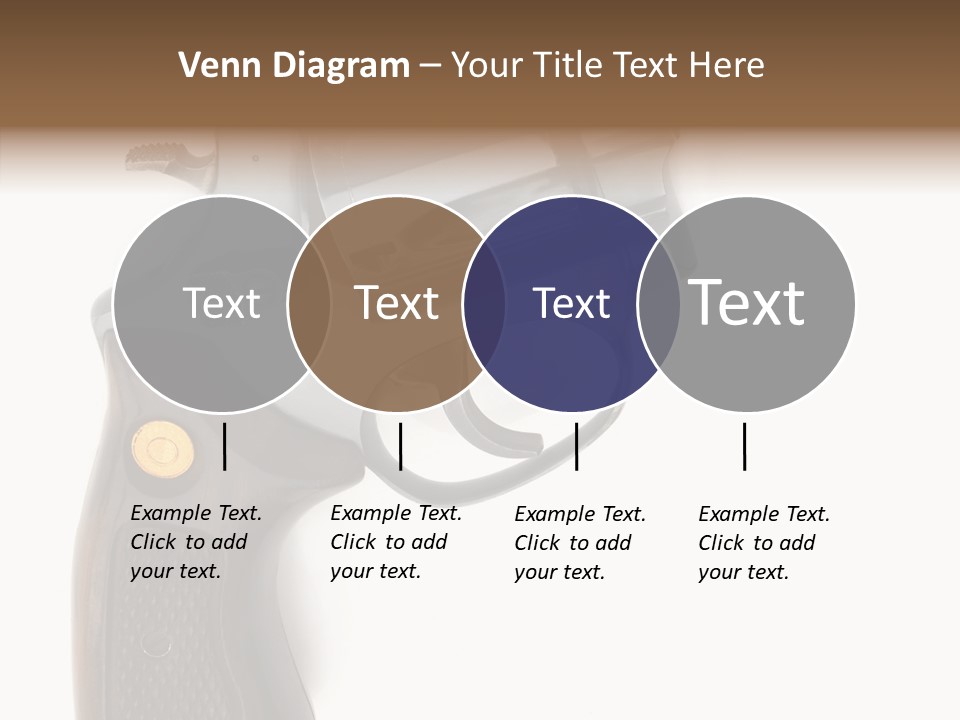 Venn Diagram – Your Title Text Here

Text

Text

Text

Text

Example Text. Click to add your text.

Example Text. Click to add your text.

Example Text. Click to add your text.

Example Text. Click to add your text.